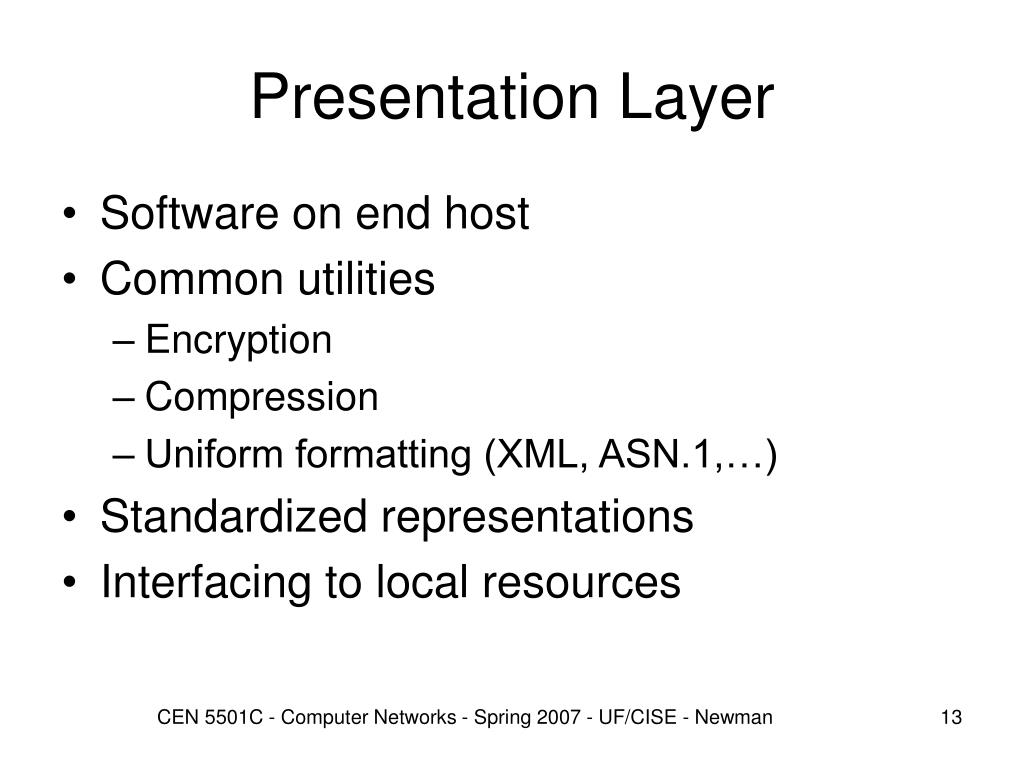 Presentation Layer

• Software on end host
• Common utilities
– Encryption
– Compression
– Uniform formatting (XML, ASN.1,…)
• Standardized representations
• Interfacing to local resources

CEN 5501C - Computer Networks - Spring 2007 - UF/CISE - Newman

13